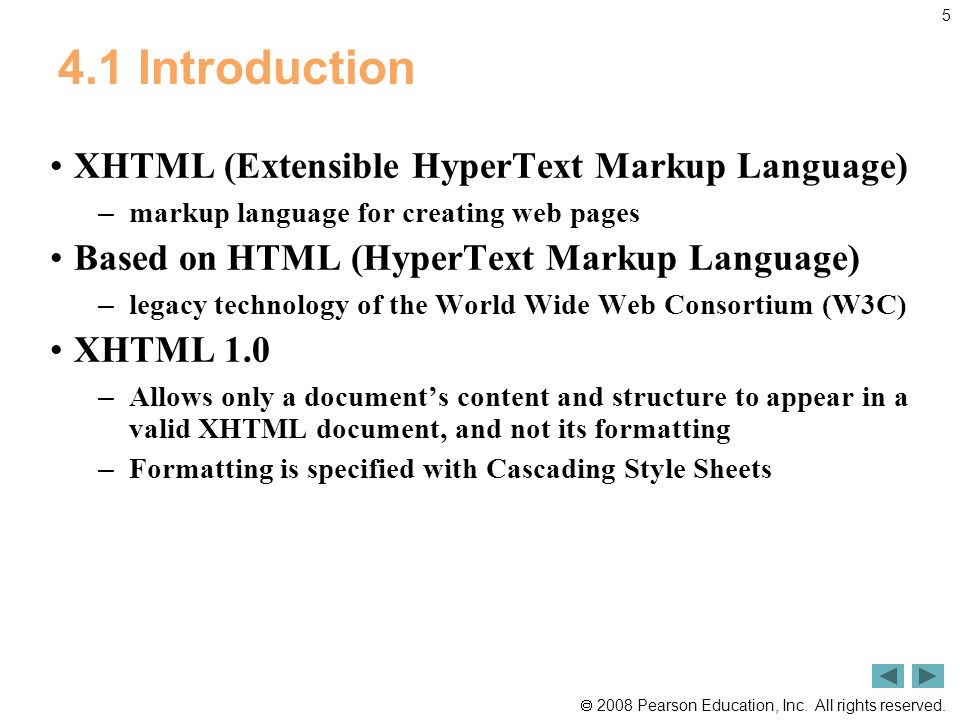 5

4.1 Introduction

• XHTML (Extensible HyperText Markup Language)
  – markup language for creating web pages
• Based on HTML (HyperText Markup Language)
  – legacy technology of the World Wide Web Consortium (W3C)
• XHTML 1.0
  – Allows only a document's content and structure to appear in a valid XHTML document, and not its formatting
  – Formatting is specified with Cascading Style Sheets

© 2008 Pearson Education, Inc. All rights reserved.